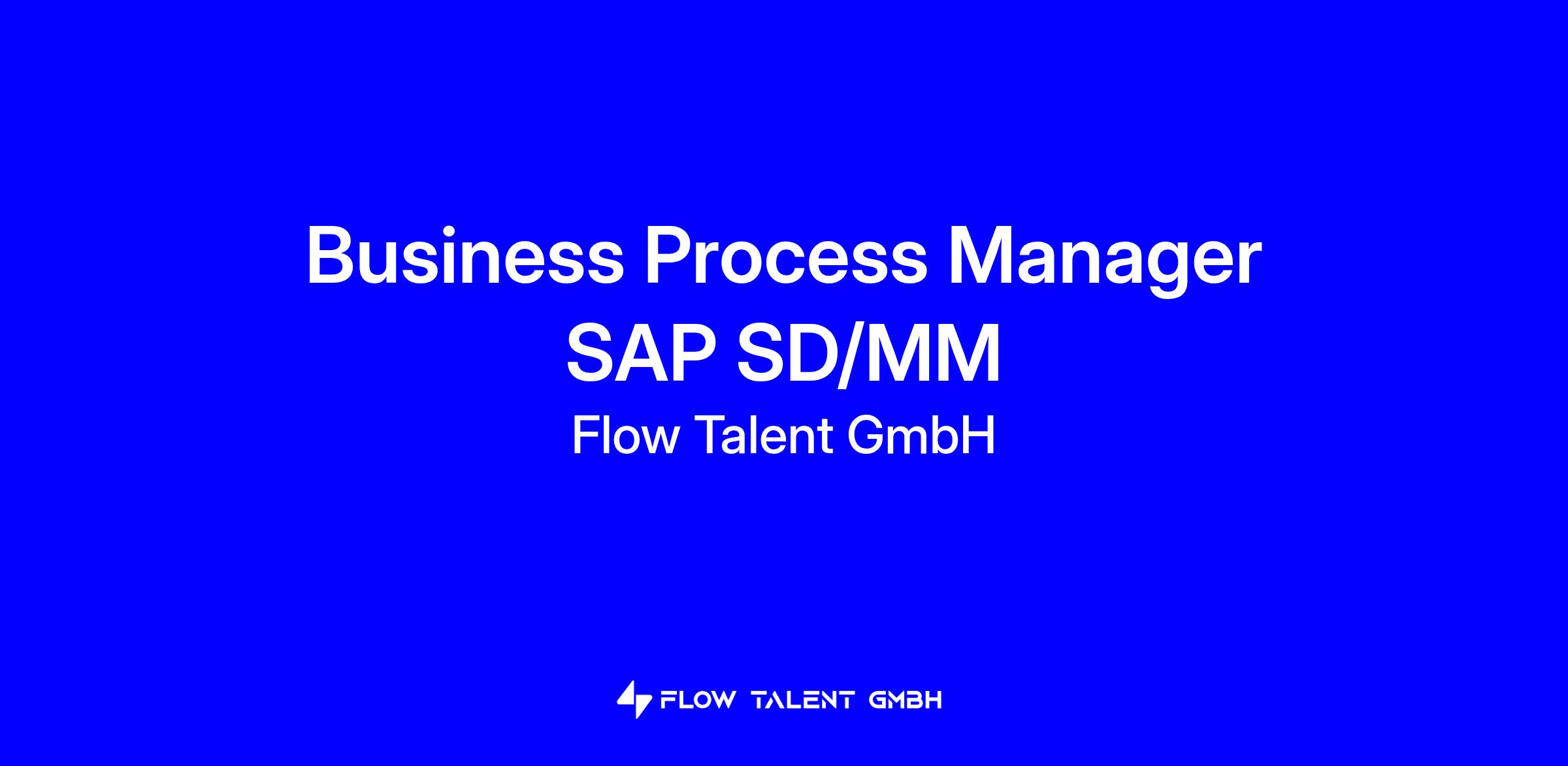 Business Process Manager
SAP SD/MM
Flow Talent GmbH

FLOW TALENT GMBH